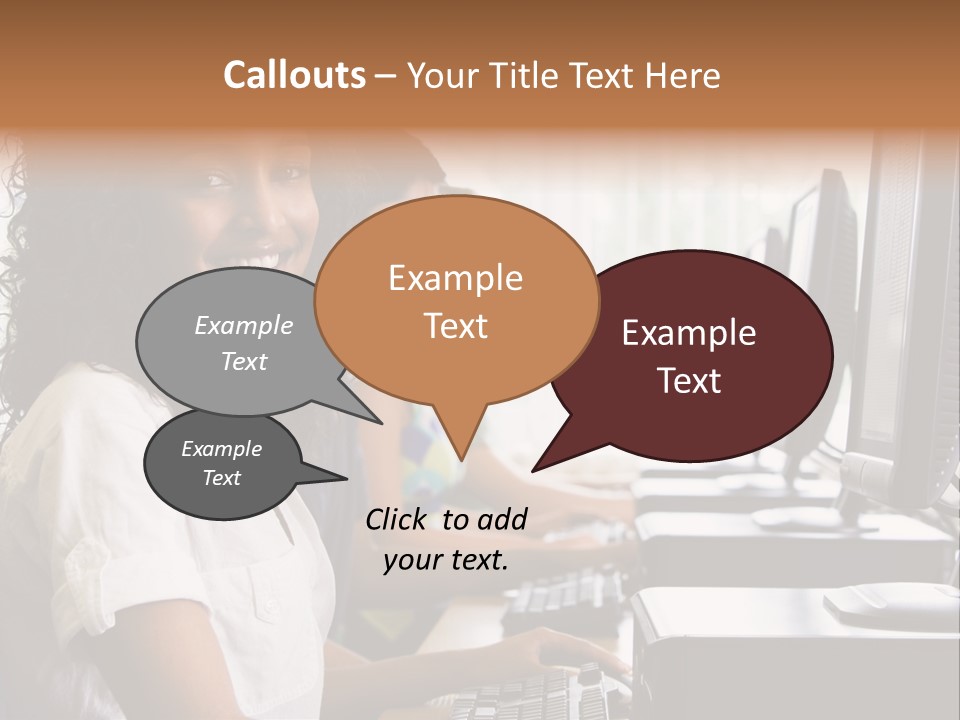 Callouts – Your Title Text Here

Example Text

Example Text

Example Text

Example Text

Click to add your text.